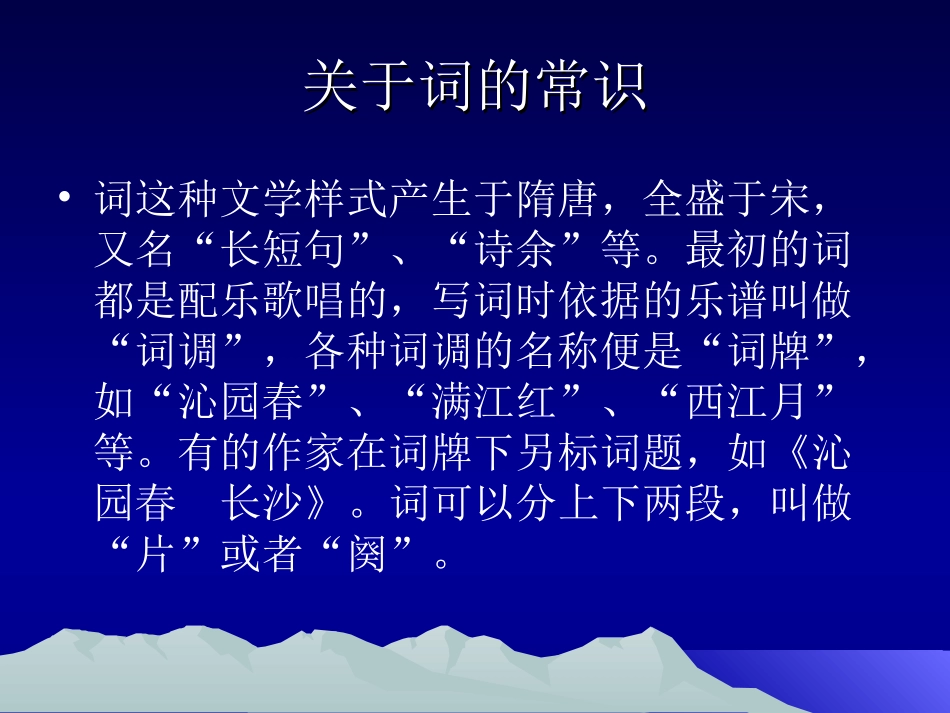 关于词的常识

• 词这种文学样式产生于隋唐，全盛于宋，又名“长短句”、“诗余”等。最初的词都是配乐歌唱的，写词时依据的乐谱叫做“词调”，各种词调的名称便是“词牌”，如“沁园春”、“满江红”、“西江月”等。有的作家在词牌下另标词题，如《沁园春　长沙》。词可以分上下两段，叫做“片”或者“阕”。